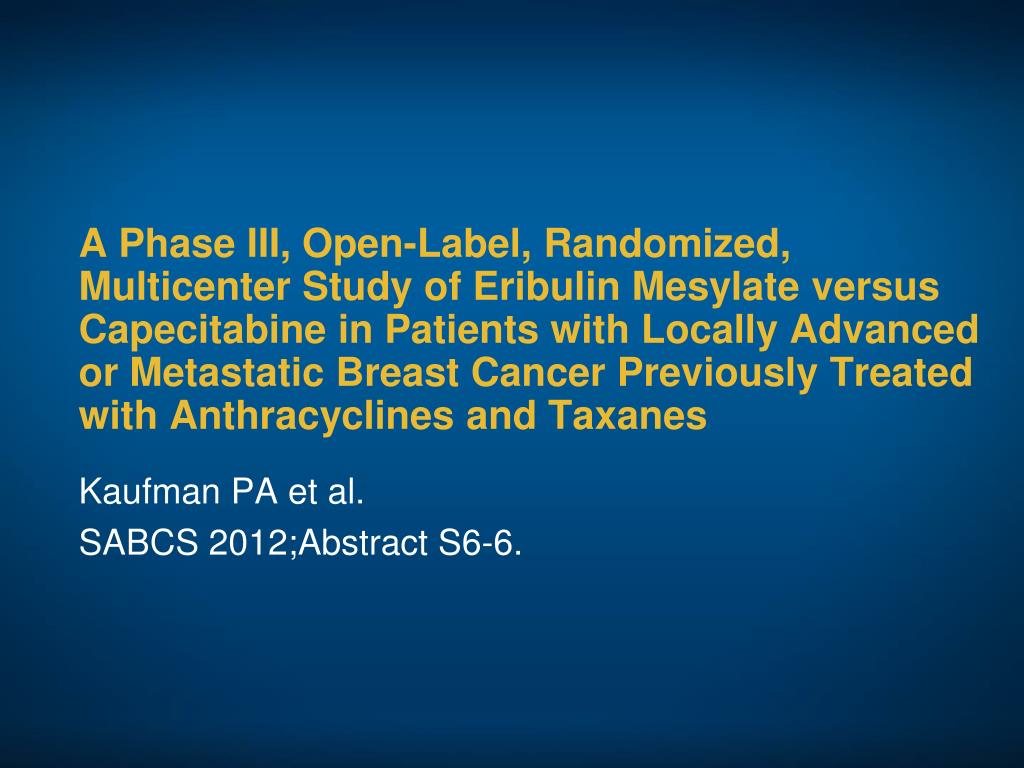 A Phase III, Open-Label, Randomized, Multicenter Study of Eribulin Mesylate versus Capecitabine in Patients with Locally Advanced or Metastatic Breast Cancer Previously Treated with Anthracyclines and Taxanes

Kaufman PA et al.

SABCS 2012;Abstract S6-6.